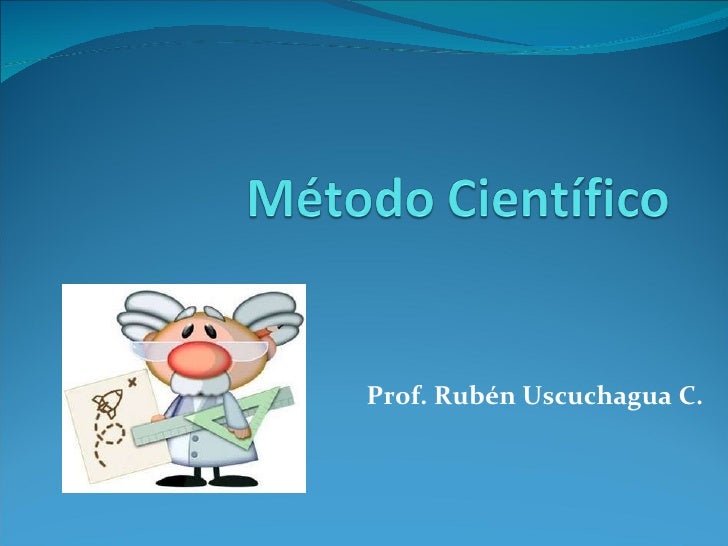 Método Científico

Prof. Rubén Uscuchagua C.